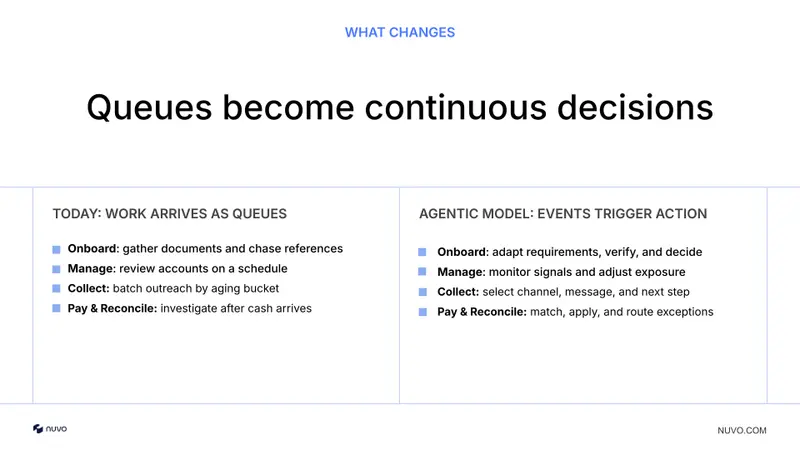 WHAT CHANGES

Queues become continuous decisions

TODAY: WORK ARRIVES AS QUEUES

• Onboard: gather documents and chase references
• Manage: review accounts on a schedule
• Collect: batch outreach by aging bucket
• Pay & Reconcile: investigate after cash arrives

AGENTIC MODEL: EVENTS TRIGGER ACTION

• Onboard: adapt requirements, verify, and decide
• Manage: monitor signals and adjust exposure
• Collect: select channel, message, and next step
• Pay & Reconcile: match, apply, and route exceptions

nuvo

NUVO.COM